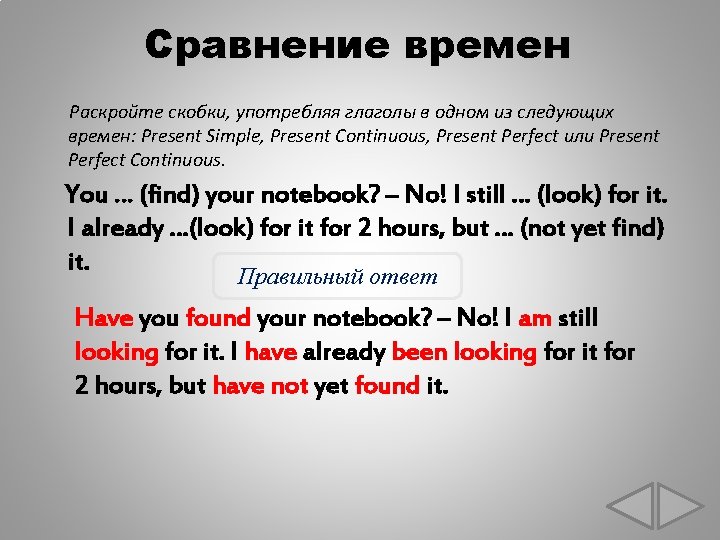 Сравнение времен

Раскройте скобки, употребляя глаголы в одном из следующих времен: Present Simple, Present Continuous, Present Perfect или Present Perfect Continuous.

You … (find) your notebook? – No! I still … (look) for it. I already …(look) for it for 2 hours, but … (not yet find) it.

Правильный ответ

Have you found your notebook? – No! I am still looking for it. I have already been looking for it for 2 hours, but have not yet found it.